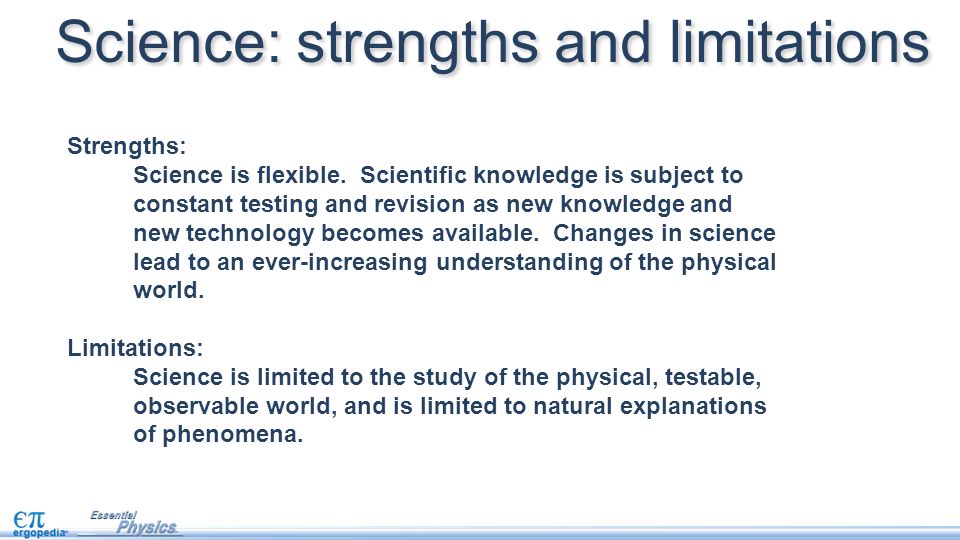 Science: strengths and limitations

Strengths:
Science is flexible. Scientific knowledge is subject to constant testing and revision as new knowledge and new technology becomes available. Changes in science lead to an ever-increasing understanding of the physical world.

Limitations:
Science is limited to the study of the physical, testable, observable world, and is limited to natural explanations of phenomena.

$\epsilon\pi$ ergopedia

Essential Physics